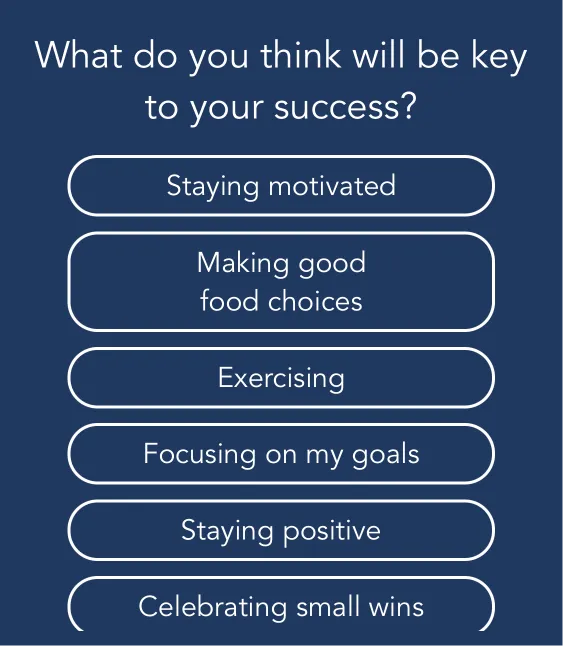 What do you think will be key to your success?

Staying motivated

Making good food choices

Exercising

Focusing on my goals

Staying positive

Celebrating small wins